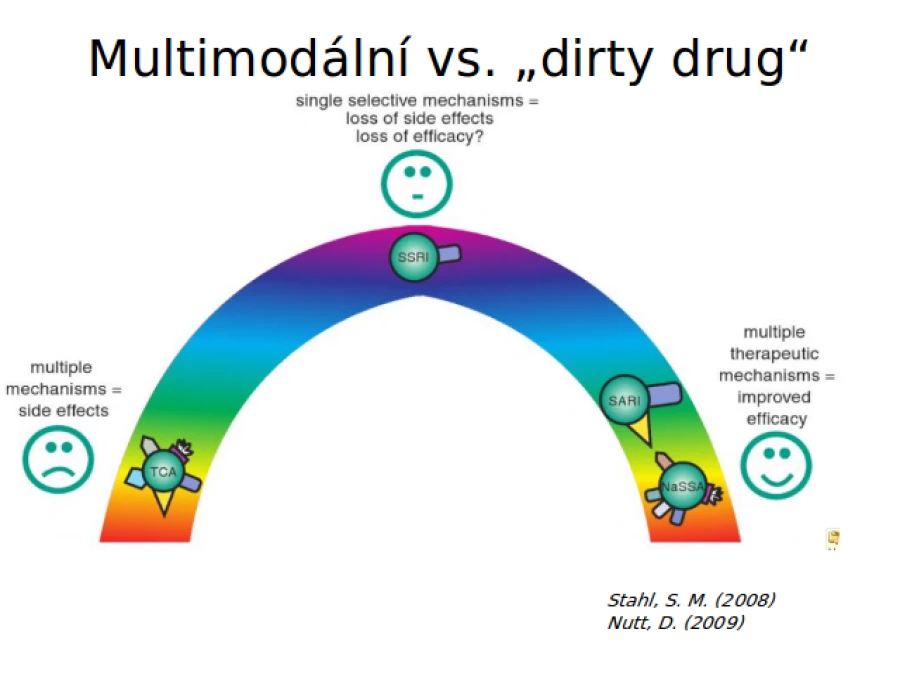 Multimodální vs. „dirty drug“

single selective mechanisms =
loss of side effects
loss of efficacy?

SSRI

multiple
mechanisms =
side effects

TCA

SARI

NaSSA

multiple
therapeutic
mechanisms =
improved
efficacy

Stahl, S. M. (2008)
Nutt, D. (2009)